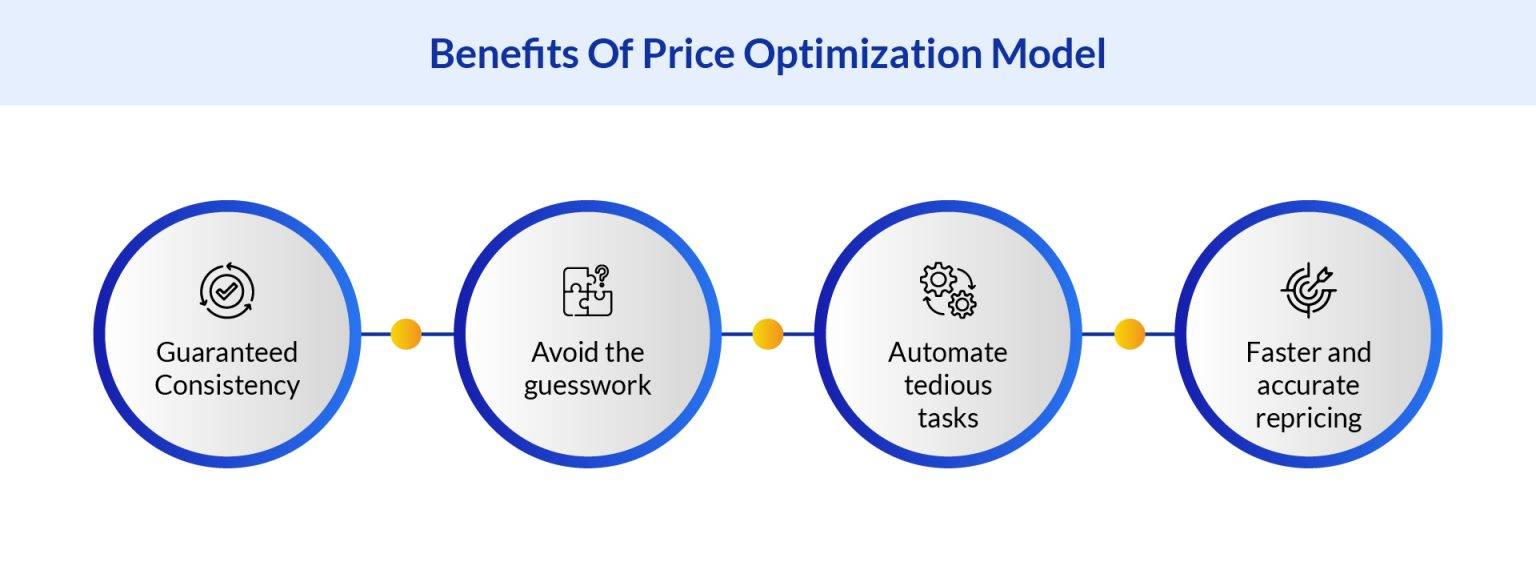 Benefits Of Price Optimization Model

Guaranteed Consistency

Avoid the guesswork

Automate tedious tasks

Faster and accurate repricing